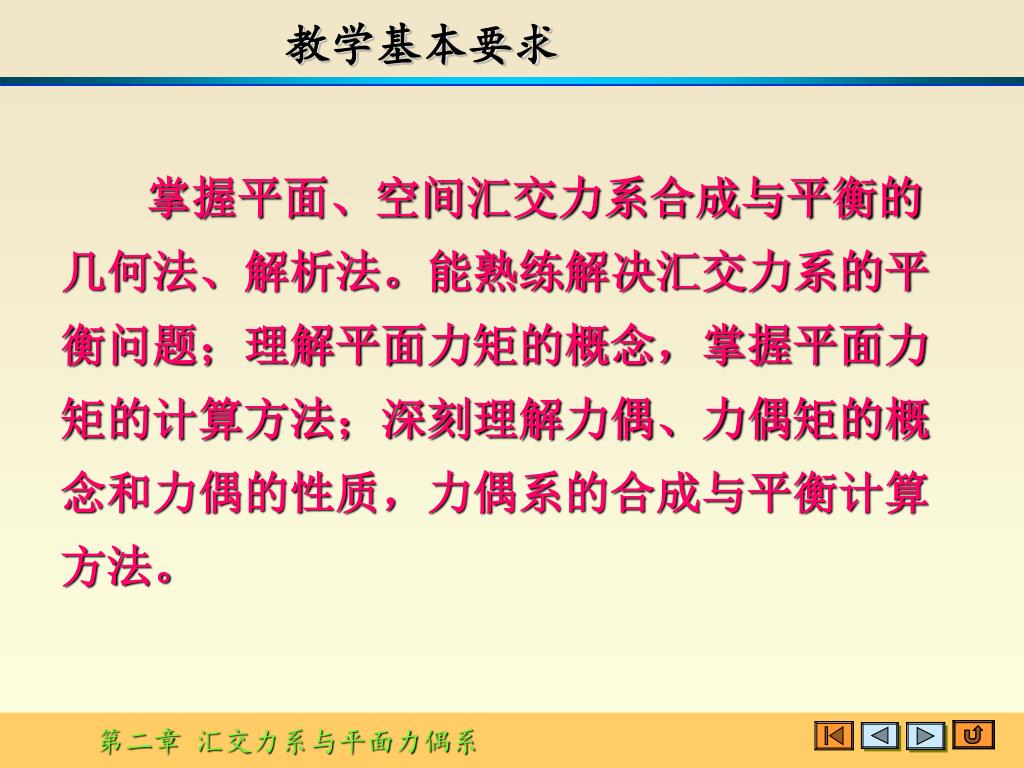 教学基本要求

掌握平面、空间汇交力系合成与平衡的几何法、解析法。能熟练解决汇交力系的平衡问题；理解平面力矩的概念，掌握平面力矩的计算方法；深刻理解力偶、力偶矩的概念和力偶的性质，力偶系的合成与平衡计算方法。

第二章 汇交力系与平面力偶系